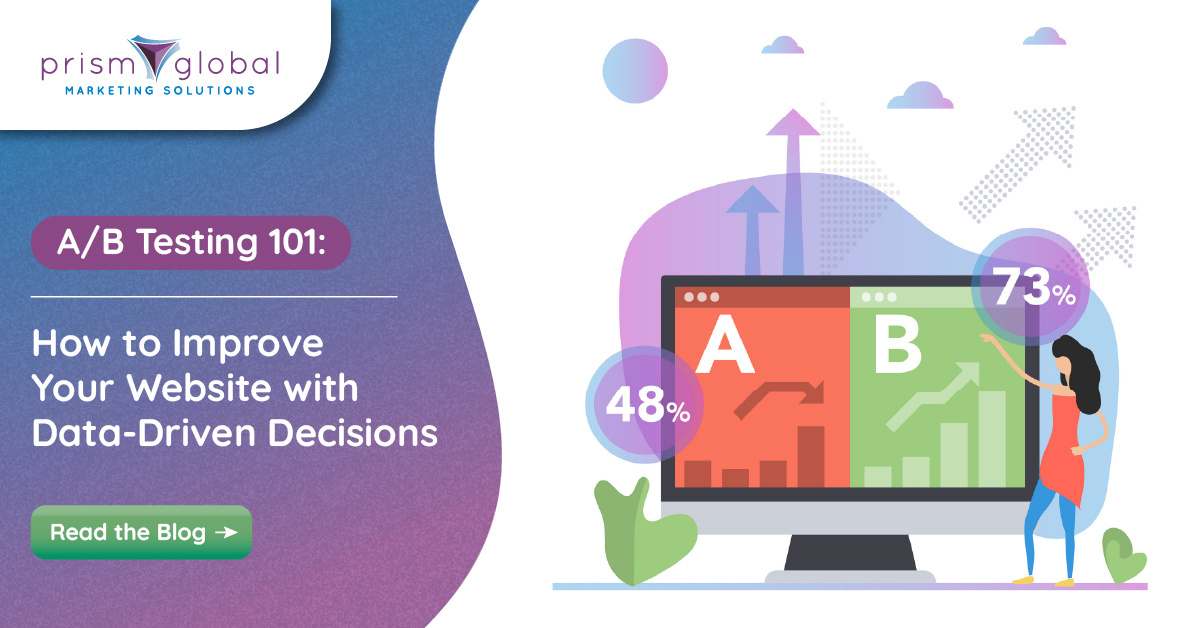 prism global
MARKETING SOLUTIONS

A/B Testing 101:

How to Improve Your Website with Data-Driven Decisions

Read the Blog →

A

B

48%

73%